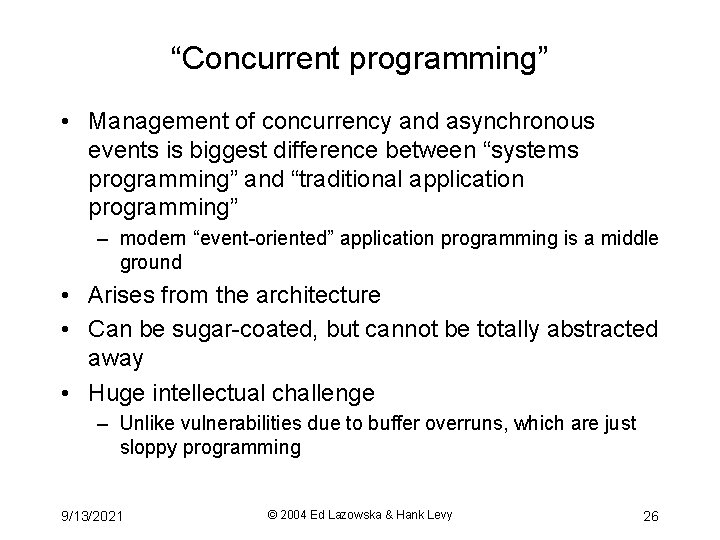 “Concurrent programming”

• Management of concurrency and asynchronous events is biggest difference between “systems programming” and “traditional application programming”
– modern “event-oriented” application programming is a middle ground
• Arises from the architecture
• Can be sugar-coated, but cannot be totally abstracted away
• Huge intellectual challenge
– Unlike vulnerabilities due to buffer overruns, which are just sloppy programming

9/13/2021
© 2004 Ed Lazowska & Hank Levy
26